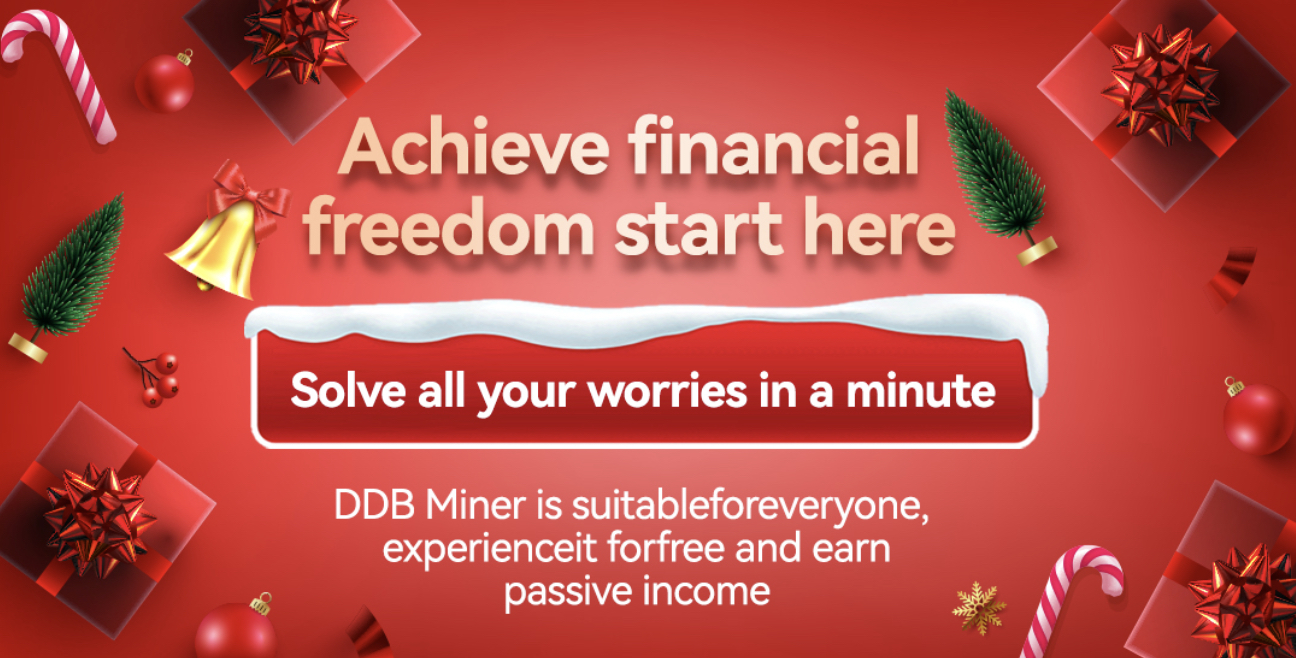 Achieve financial freedom start here

Solve all your worries in a minute

DDB Miner is suitableforeveryone, experienceit forfree and earn passive income